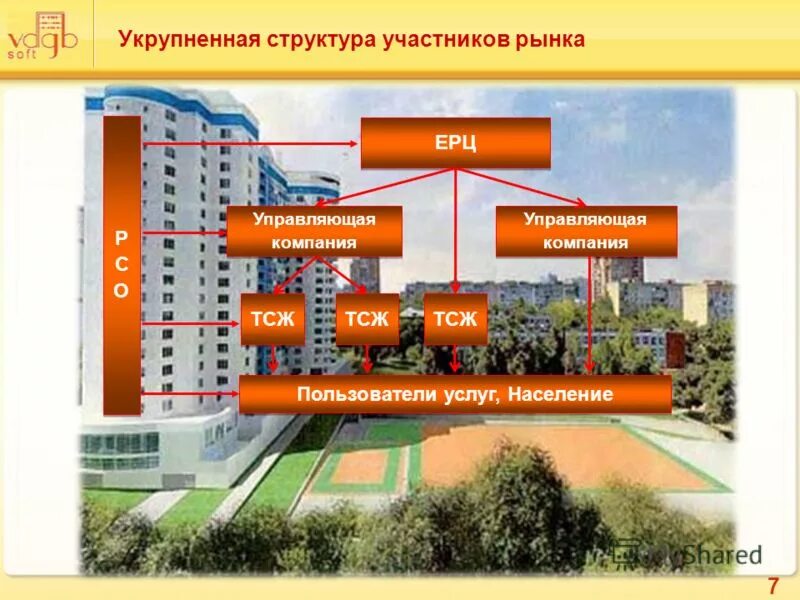 vdgb soft

Укрупненная структура участников рынка

Р С О

ЕРЦ

Управляющая компания

Управляющая компания

ТСЖ

ТСЖ

ТСЖ

Пользователи услуг, Население

MyShared

7